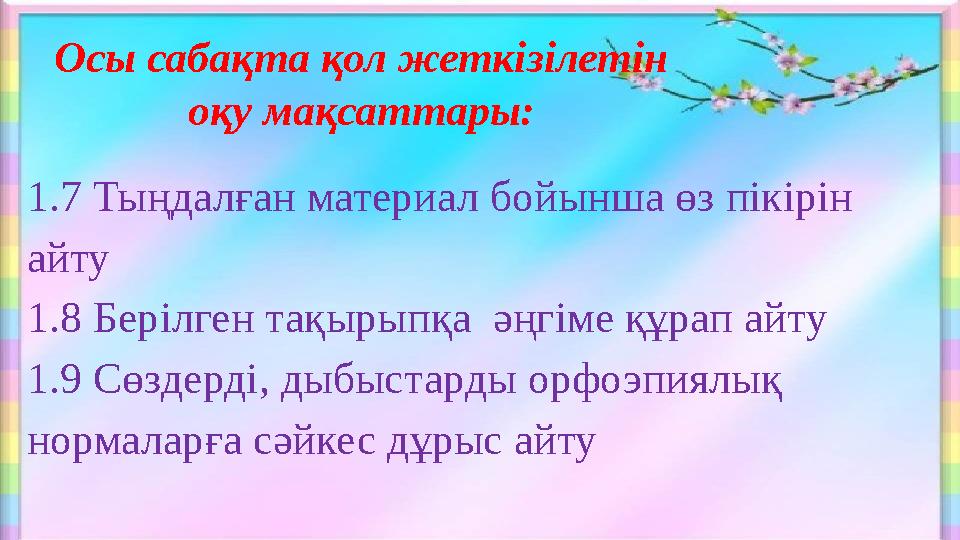 Осы сабақта қол жеткізілетін оқу мақсаттары:

1.7 Тыңдалған материал бойынша өз пікірін айту
1.8 Берілген тақырыпқа әңгіме құрап айту
1.9 Сөздерді, дыбыстарды орфоэпиялық нормаларға сәйкес дұрыс айту